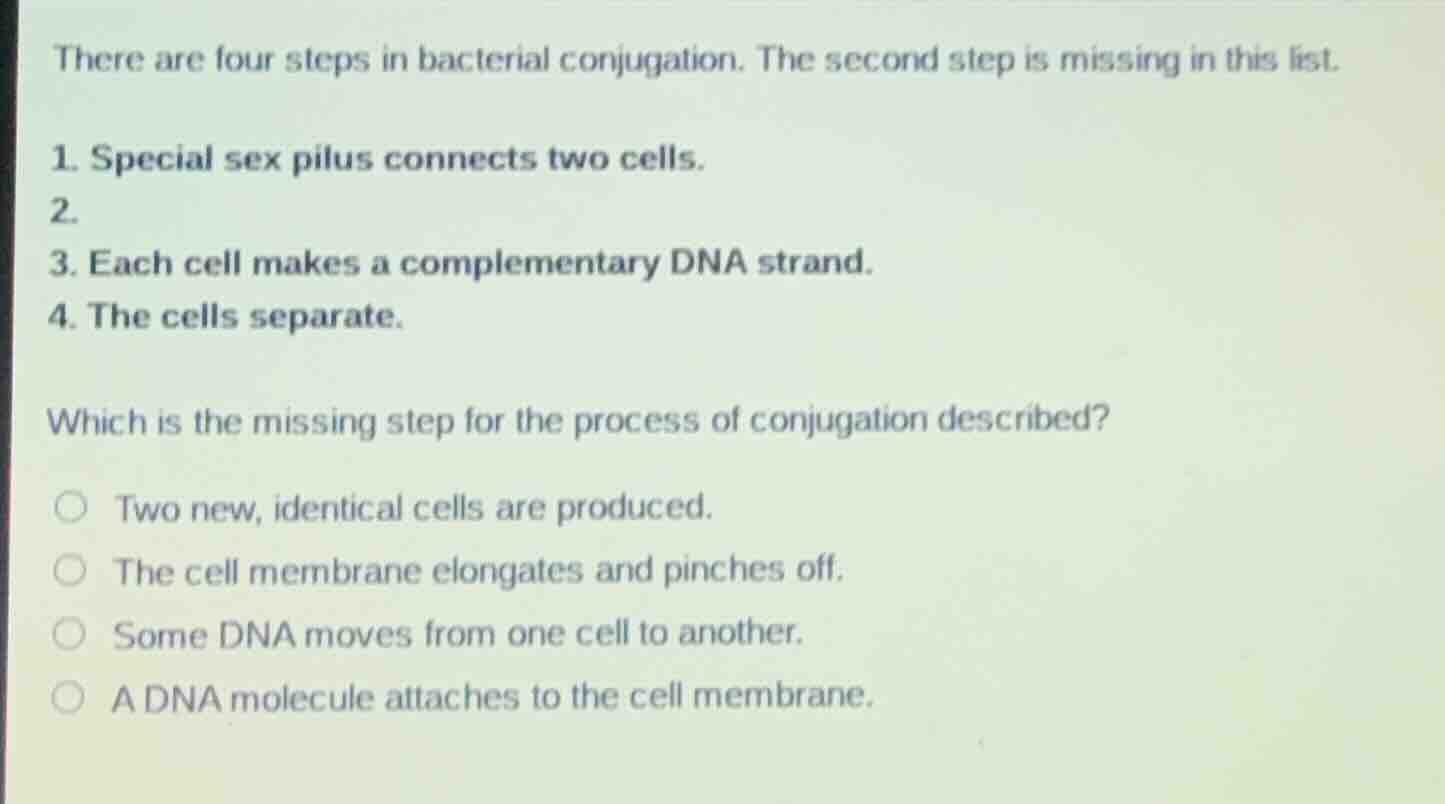 There are four steps in bacterial conjugation. The second step is missing in this list.

1. Special sex pilus connects two cells.
2.
3. Each cell makes a complementary DNA strand.
4. The cells separate.

Which is the missing step for the process of conjugation described?

Two new, identical cells are produced.
The cell membrane elongates and pinches off.
Some DNA moves from one cell to another.
A DNA molecule attaches to the cell membrane.